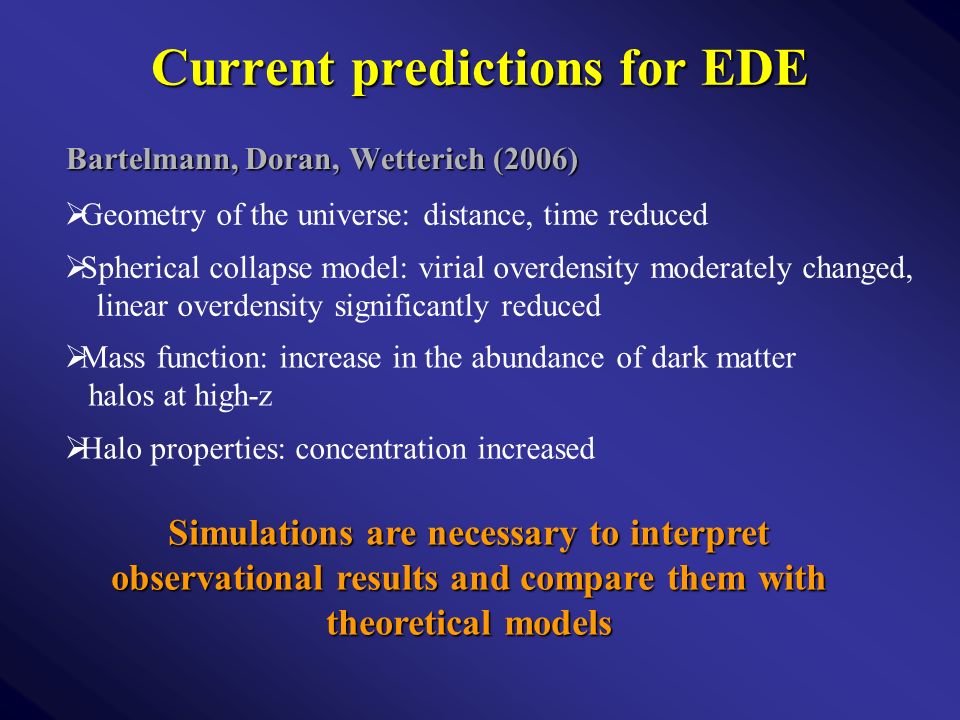 Current predictions for EDE

Bartelmann, Doran, Wetterich (2006)

➢Geometry of the universe: distance, time reduced

➢Spherical collapse model: virial overdensity moderately changed, linear overdensity significantly reduced

➢Mass function: increase in the abundance of dark matter halos at high-z

➢Halo properties: concentration increased

Simulations are necessary to interpret observational results and compare them with theoretical models